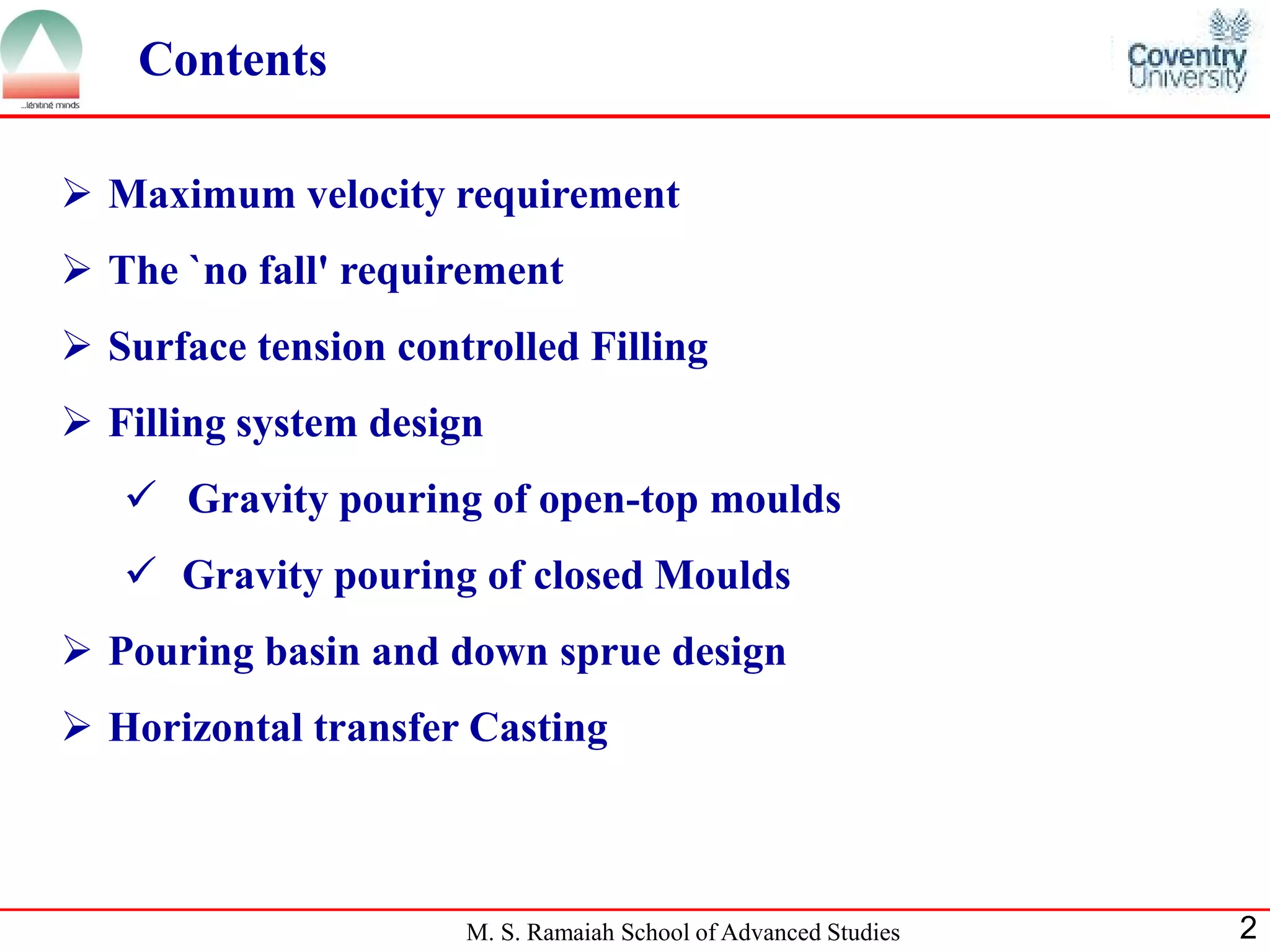 ...igniting minds

Contents

Coventry University

➢ Maximum velocity requirement

➢ The `no fall' requirement

➢ Surface tension controlled Filling

➢ Filling system design

✓ Gravity pouring of open-top moulds

✓ Gravity pouring of closed Moulds

➢ Pouring basin and down sprue design

➢ Horizontal transfer Casting

M. S. Ramaiah School of Advanced Studies

2